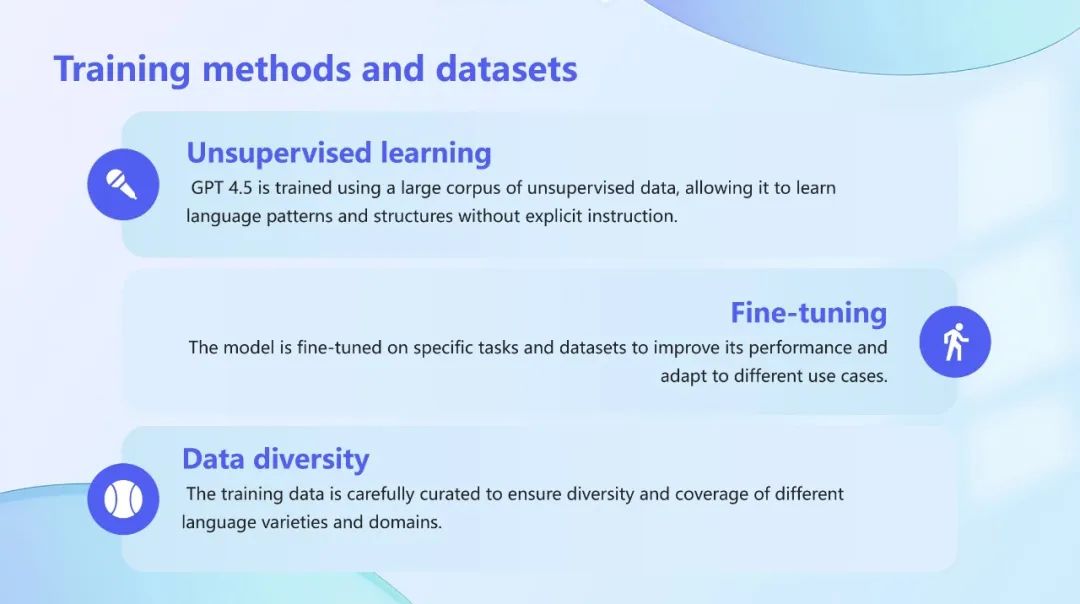 Training methods and datasets

Unsupervised learning

GPT 4.5 is trained using a large corpus of unsupervised data, allowing it to learn language patterns and structures without explicit instruction.

Fine-tuning

The model is fine-tuned on specific tasks and datasets to improve its performance and adapt to different use cases.

Data diversity

The training data is carefully curated to ensure diversity and coverage of different language varieties and domains.